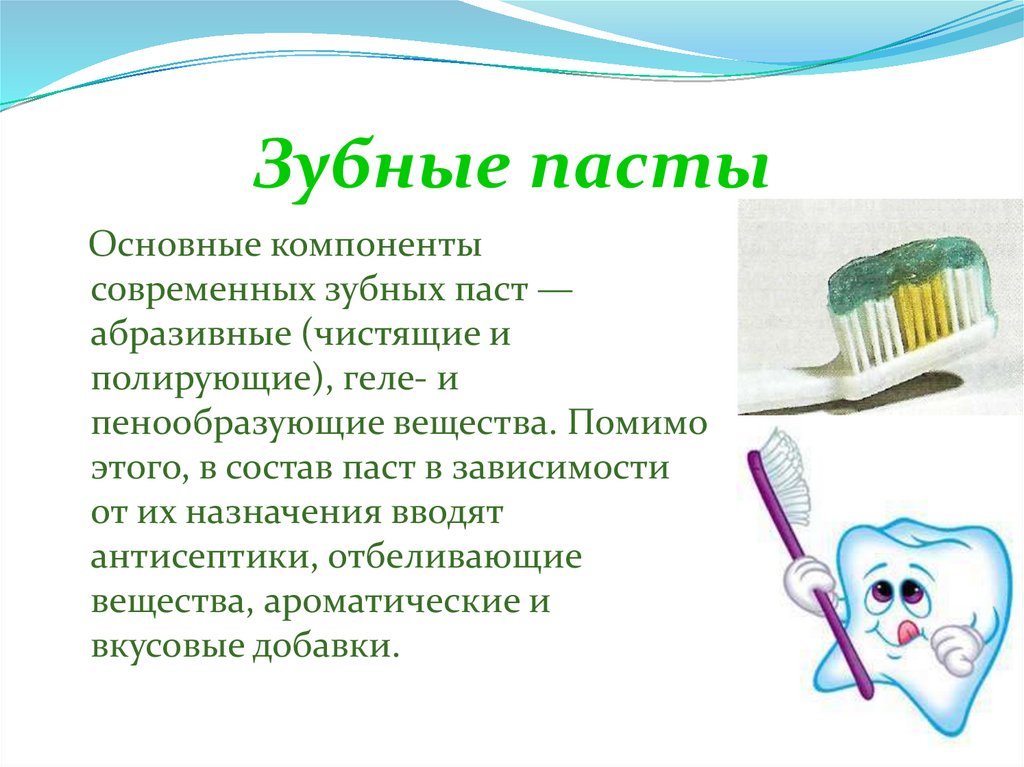 Зубные пасты

Основные компоненты современных зубных паст — абразивные (чистящие и полирующие), геле- и пенообразующие вещества. Помимо этого, в состав паст в зависимости от их назначения вводят антисептики, отбеливающие вещества, ароматические и вкусовые добавки.